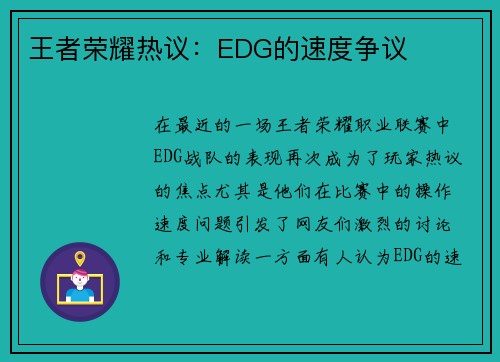 王者荣耀热议：EDG的速度争议

在最近的一场王者荣耀职业联赛中EDG战队的表现再次成为了玩家热议的焦点尤其是他们在比赛中的操作速度问题引发了网友们激烈的讨论和专业解读一方面有人认为EDG的速